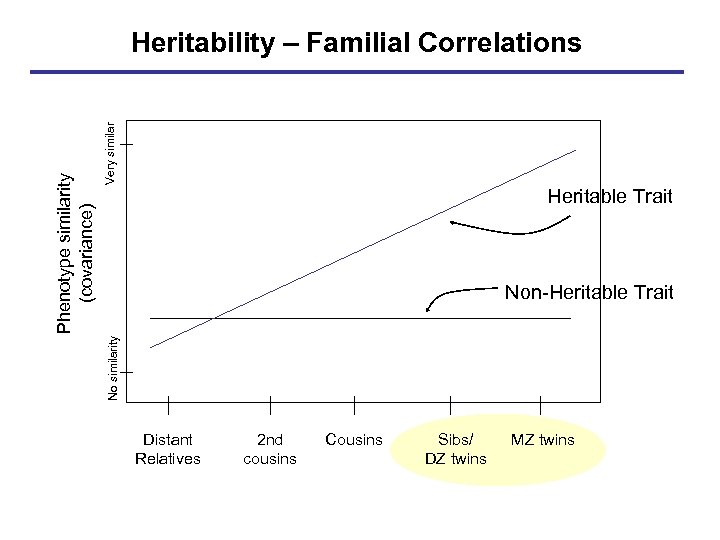 Heritability – Familial Correlations

Phenotype similarity (covariance)

Very similar

No similarity

Heritable Trait

Non-Heritable Trait

Distant Relatives

2nd cousins

Cousins

Sibs/ DZ twins

MZ twins